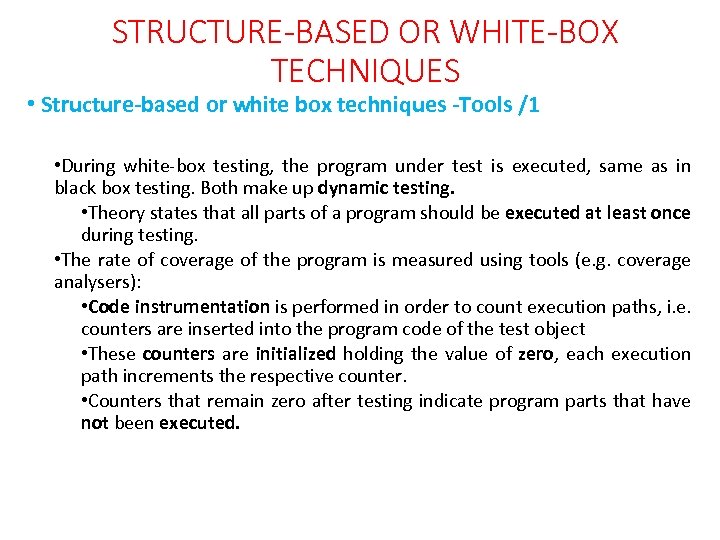 STRUCTURE-BASED OR WHITE-BOX TECHNIQUES

• Structure-based or white box techniques -Tools /1

•During white-box testing, the program under test is executed, same as in black box testing. Both make up dynamic testing.

•Theory states that all parts of a program should be executed at least once during testing.

•The rate of coverage of the program is measured using tools (e.g. coverage analysers):

•Code instrumentation is performed in order to count execution paths, i.e. counters are inserted into the program code of the test object

•These counters are initialized holding the value of zero, each execution path increments the respective counter.

•Counters that remain zero after testing indicate program parts that have not been executed.